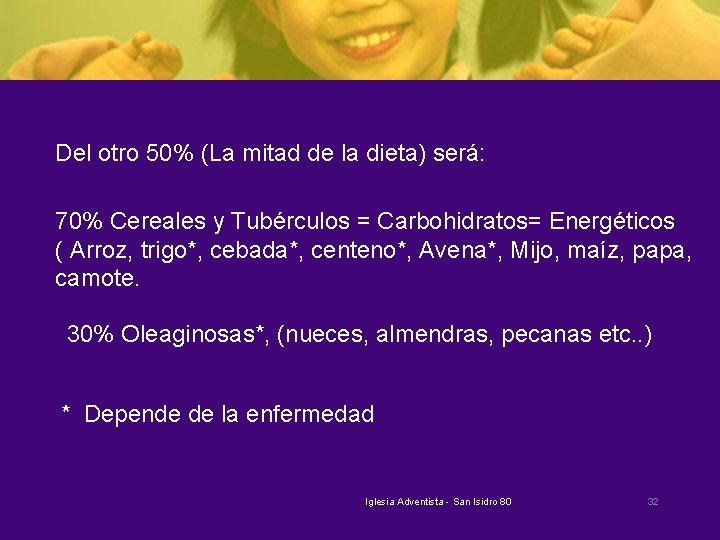 Del otro 50% (La mitad de la dieta) será:

70% Cereales y Tubérculos = Carbohidratos= Energéticos ( Arroz, trigo*, cebada*, centeno*, Avena*, Mijo, maíz, papa, camote.

30% Oleaginosas*, (nueces, almendras, pecanas etc..)

* Depende de la enfermedad

Iglesia Adventista - San Isidro 80

32